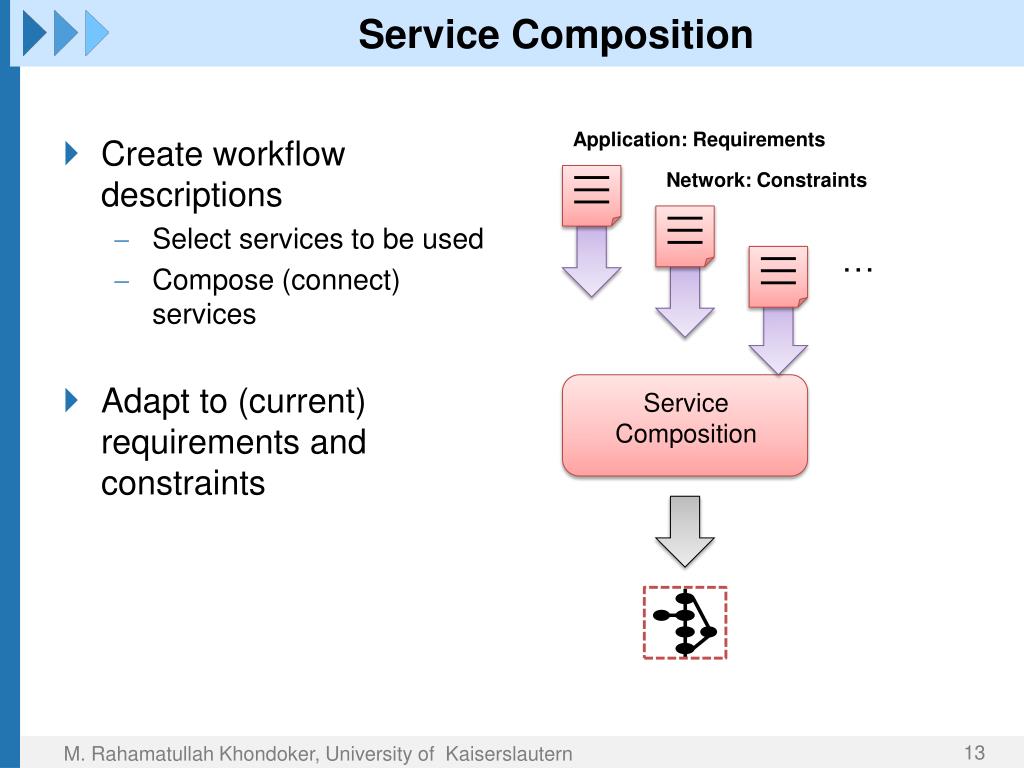 Service Composition

Create workflow descriptions
– Select services to be used
– Compose (connect) services

Adapt to (current) requirements and constraints

Application: Requirements

Network: Constraints

…

Service Composition

M. Rahamatullah Khondoker, University of Kaiserslautern

13